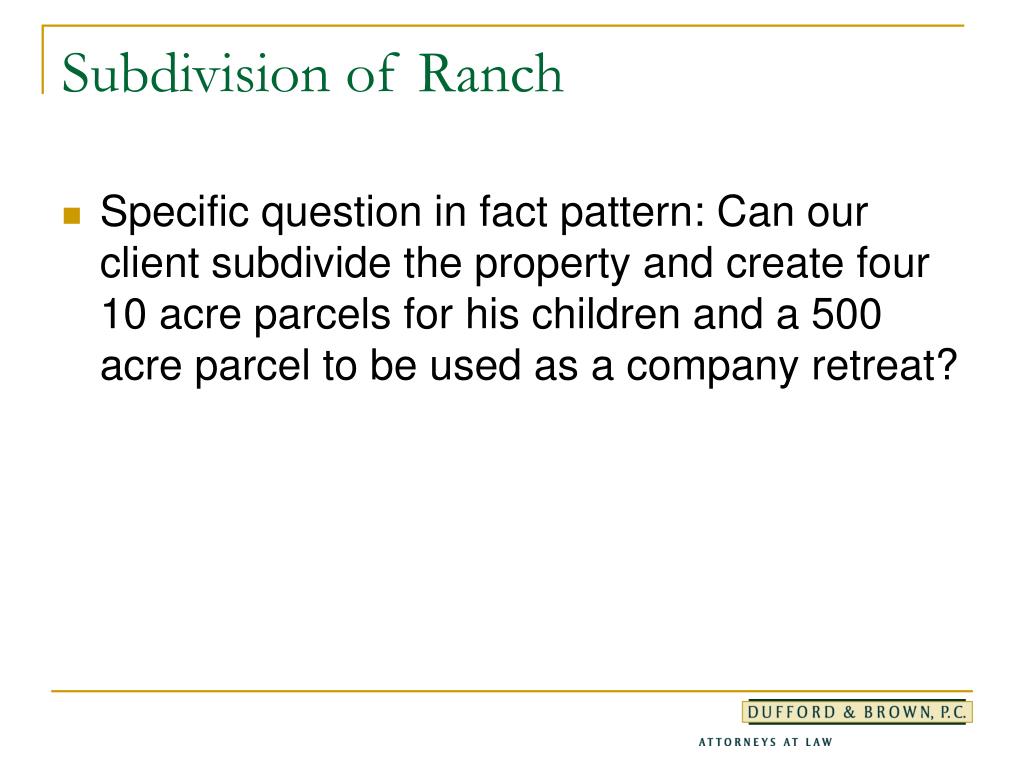 Subdivision of Ranch

Specific question in fact pattern: Can our client subdivide the property and create four 10 acre parcels for his children and a 500 acre parcel to be used as a company retreat?

DUFFORD & BROWN, P.C.
ATTORNEYS AT LAW